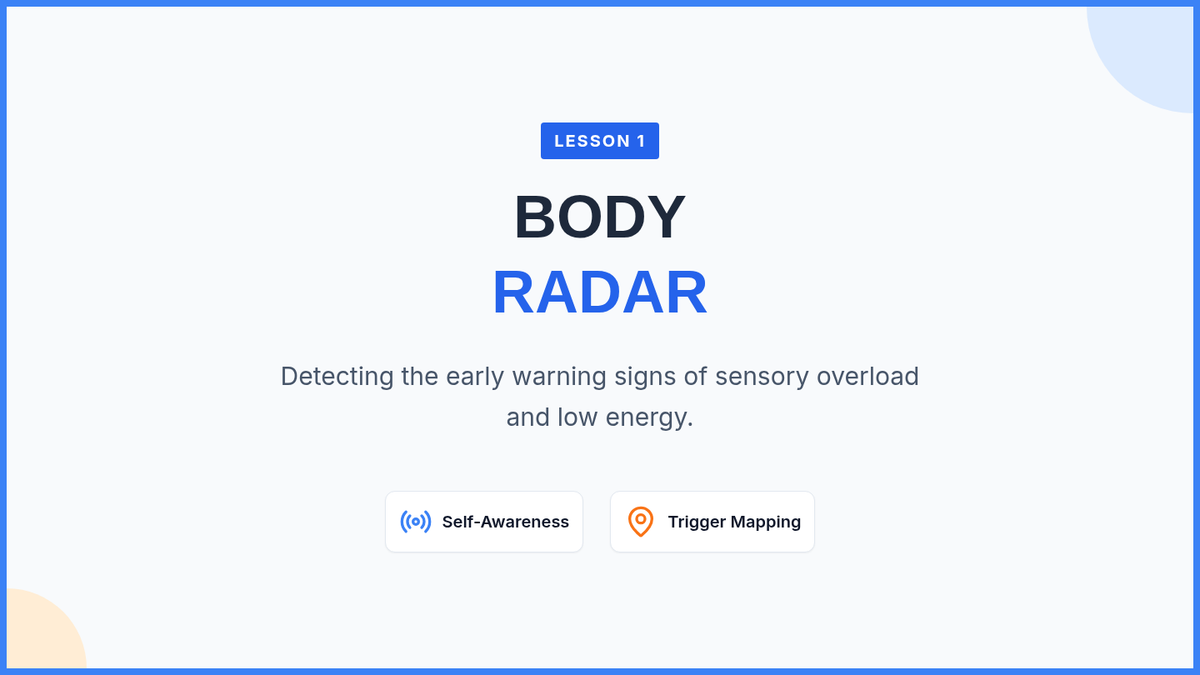 LESSON 1

BODY
RADAR

Detecting the early warning signs of sensory overload and low energy.

Self-Awareness

Trigger Mapping